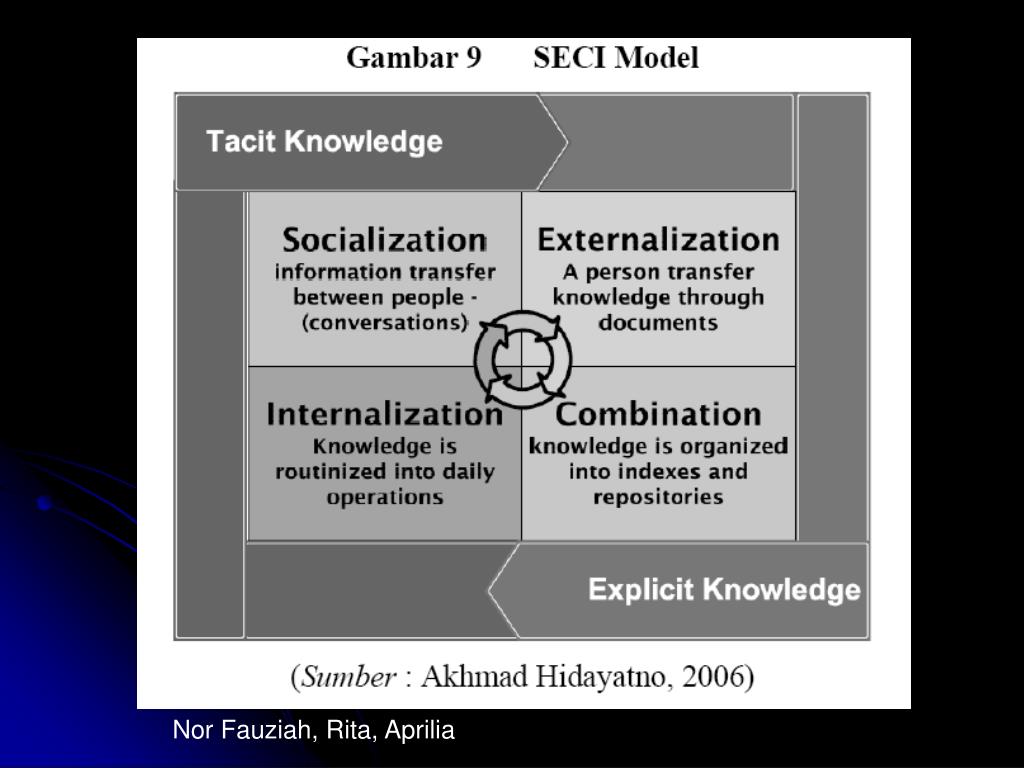 Gambar 9 SECI Model

Tacit Knowledge

Socialization
information transfer between people - (conversations)

Externalization
A person transfer knowledge through documents

Internalization
Knowledge is routinized into daily operations

Combination
knowledge is organized into indexes and repositories

Explicit Knowledge

(Sumber : Akhmad Hidayatno, 2006)

Nor Fauziah, Rita, Aprilia